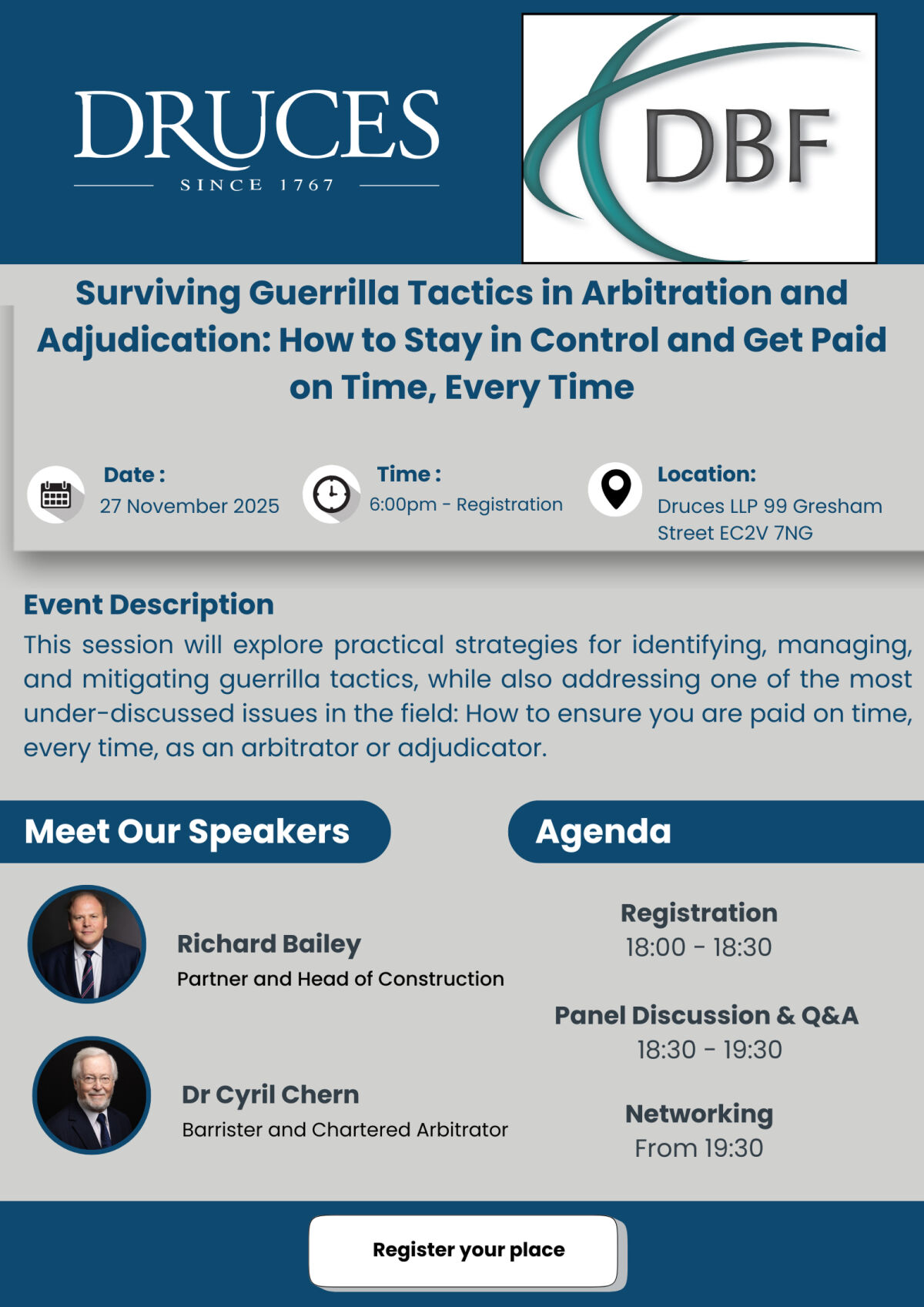 DRUCES
SINCE 1767

DBF

Surviving Guerrilla Tactics in Arbitration and Adjudication: How to Stay in Control and Get Paid on Time, Every Time

Date :
27 November 2025

Time :
6:00pm - Registration

Location:
Druces LLP 99 Gresham Street EC2V 7NG

Event Description
This session will explore practical strategies for identifying, managing, and mitigating guerrilla tactics, while also addressing one of the most under-discussed issues in the field: How to ensure you are paid on time, every time, as an arbitrator or adjudicator.

Meet Our Speakers

Richard Bailey
Partner and Head of Construction

Dr Cyril Chern
Barrister and Chartered Arbitrator

Agenda

Registration
18:00 - 18:30

Panel Discussion & Q&A
18:30 - 19:30

Networking
From 19:30

Register your place